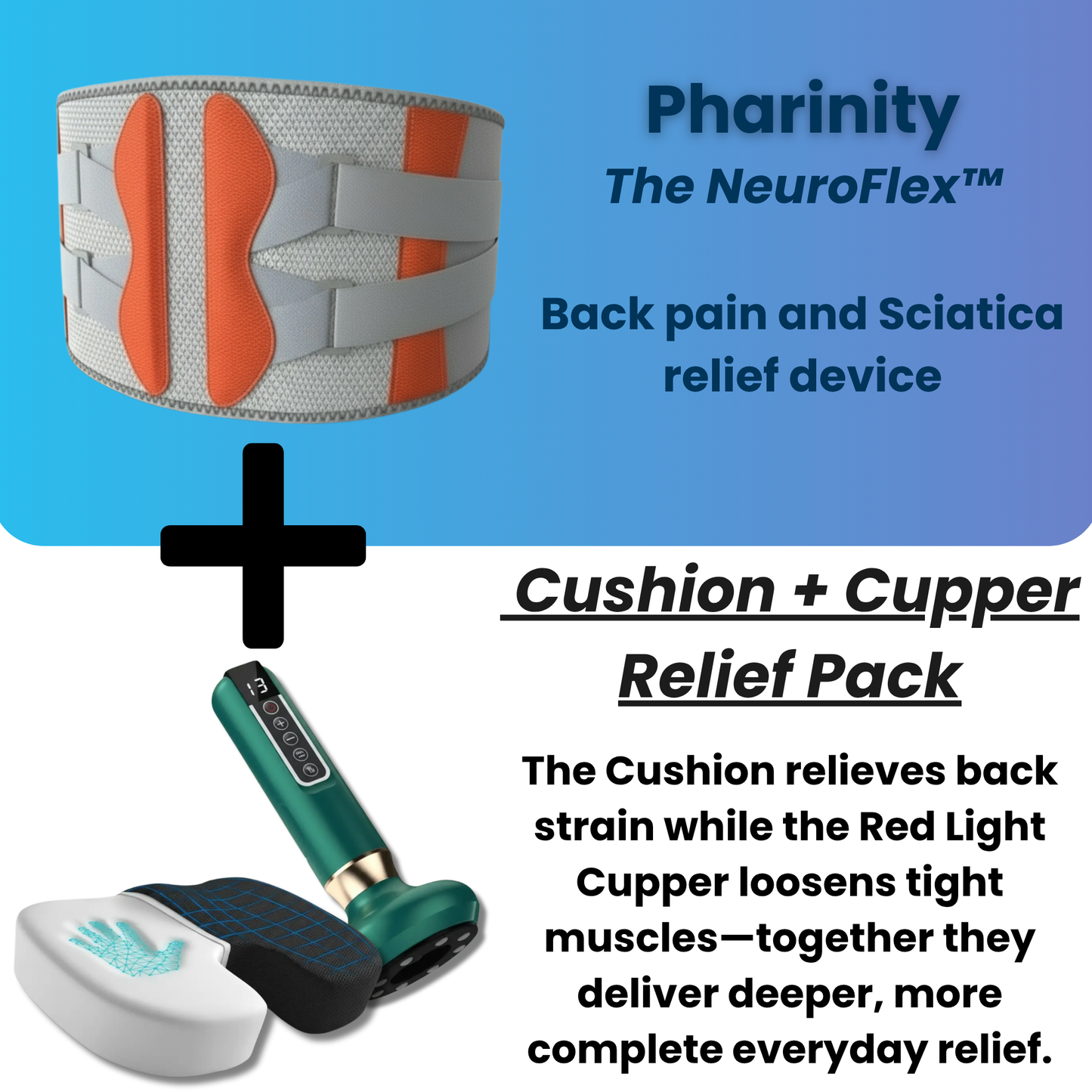 Pharinity
The NeuroFlex™

Back pain and Sciatica relief device

+

Cushion + Cupper Relief Pack

The Cushion relieves back strain while the Red Light Cupper loosens tight muscles—together they deliver deeper, more complete everyday relief.